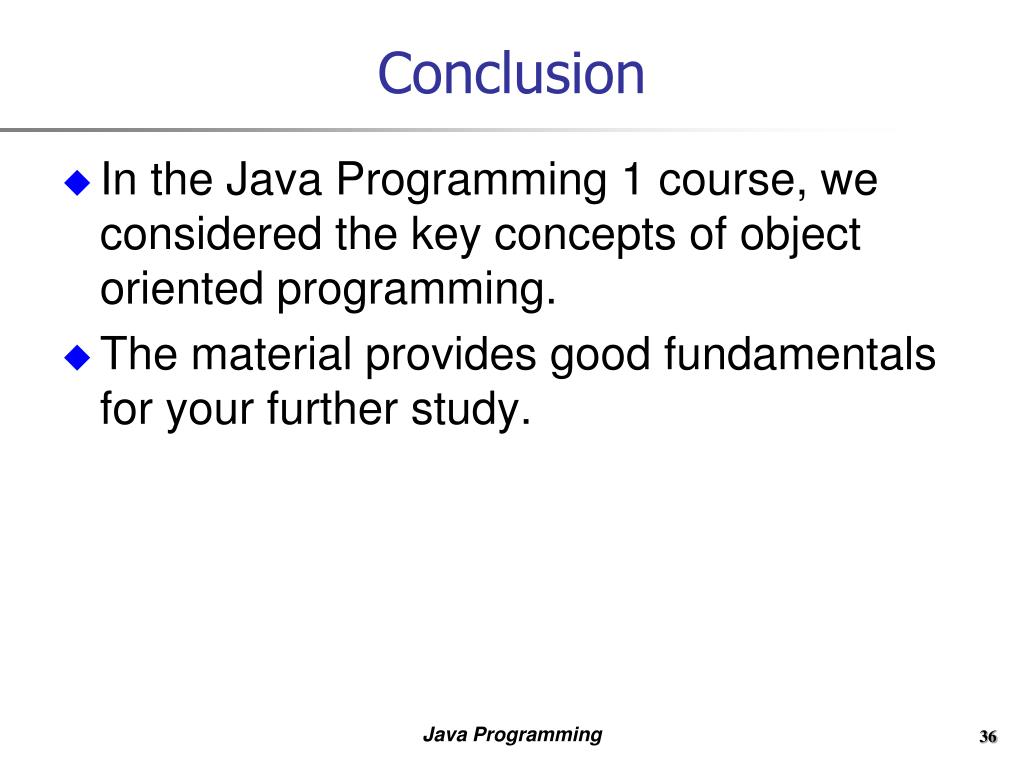 Conclusion

In the Java Programming 1 course, we considered the key concepts of object oriented programming.

The material provides good fundamentals for your further study.

Java Programming

36